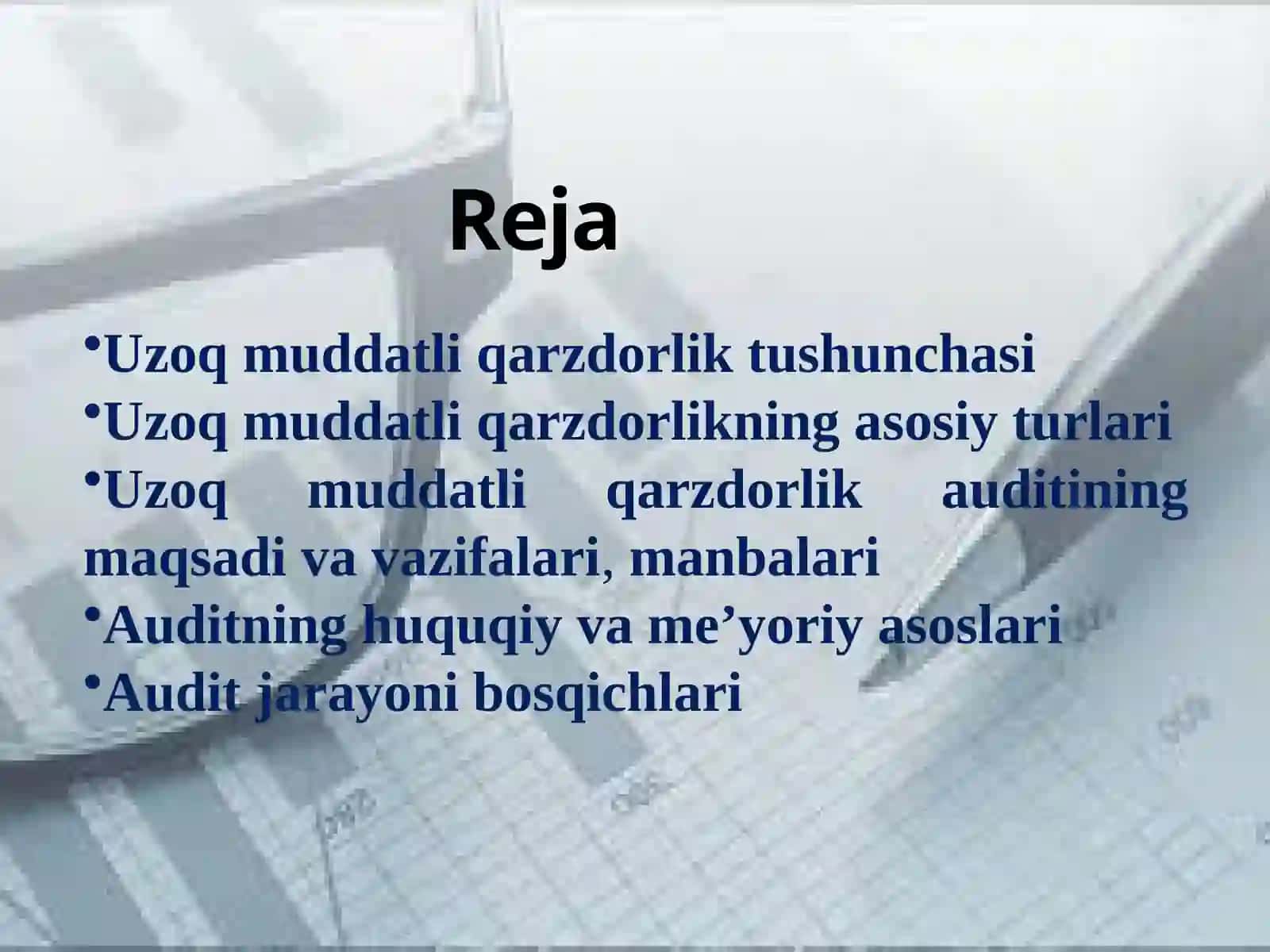 Reja

•Uzoq muddatli qarzdorlik tushunchasi
•Uzoq muddatli qarzdorlikning asosiy turlari
•Uzoq muddatli qarzdorlik auditining maqsadi va vazifalari, manbalari
•Auditning huquqiy va me’yoriy asoslari
•Audit jarayoni bosqichlari